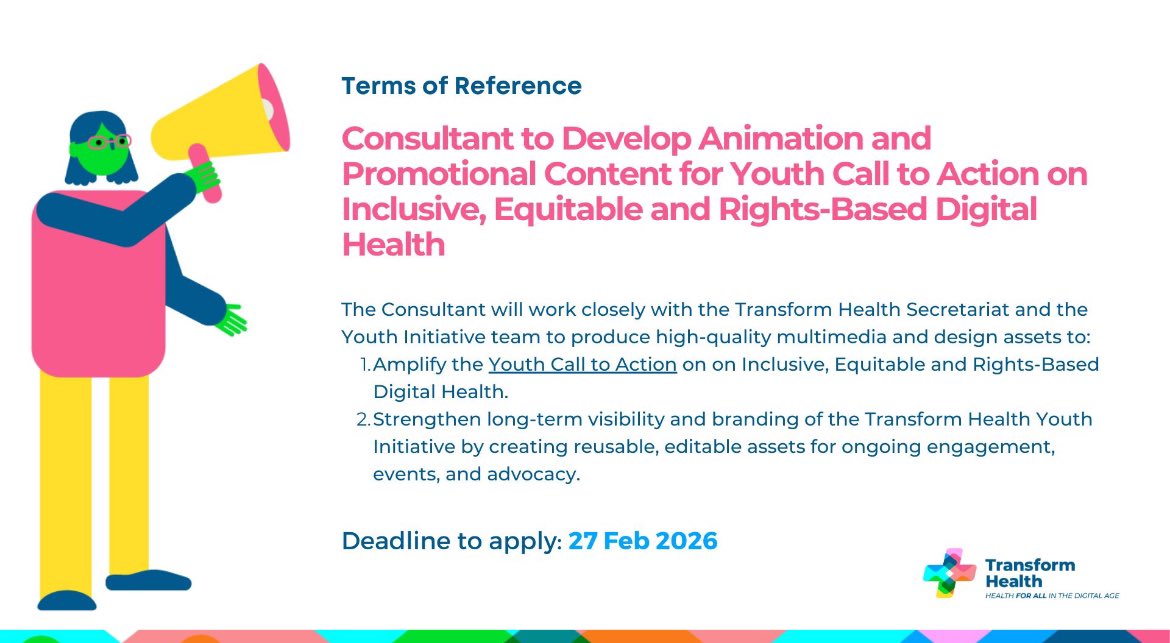 Terms of Reference

Consultant to Develop Animation and Promotional Content for Youth Call to Action on Inclusive, Equitable and Rights-Based Digital Health

The Consultant will work closely with the Transform Health Secretariat and the Youth Initiative team to produce high-quality multimedia and design assets to:

1. Amplify the Youth Call to Action on on Inclusive, Equitable and Rights-Based Digital Health.
2. Strengthen long-term visibility and branding of the Transform Health Youth Initiative by creating reusable, editable assets for ongoing engagement, events, and advocacy.

Deadline to apply: 27 Feb 2026

Transform Health
HEALTH FOR ALL IN THE DIGITAL AGE